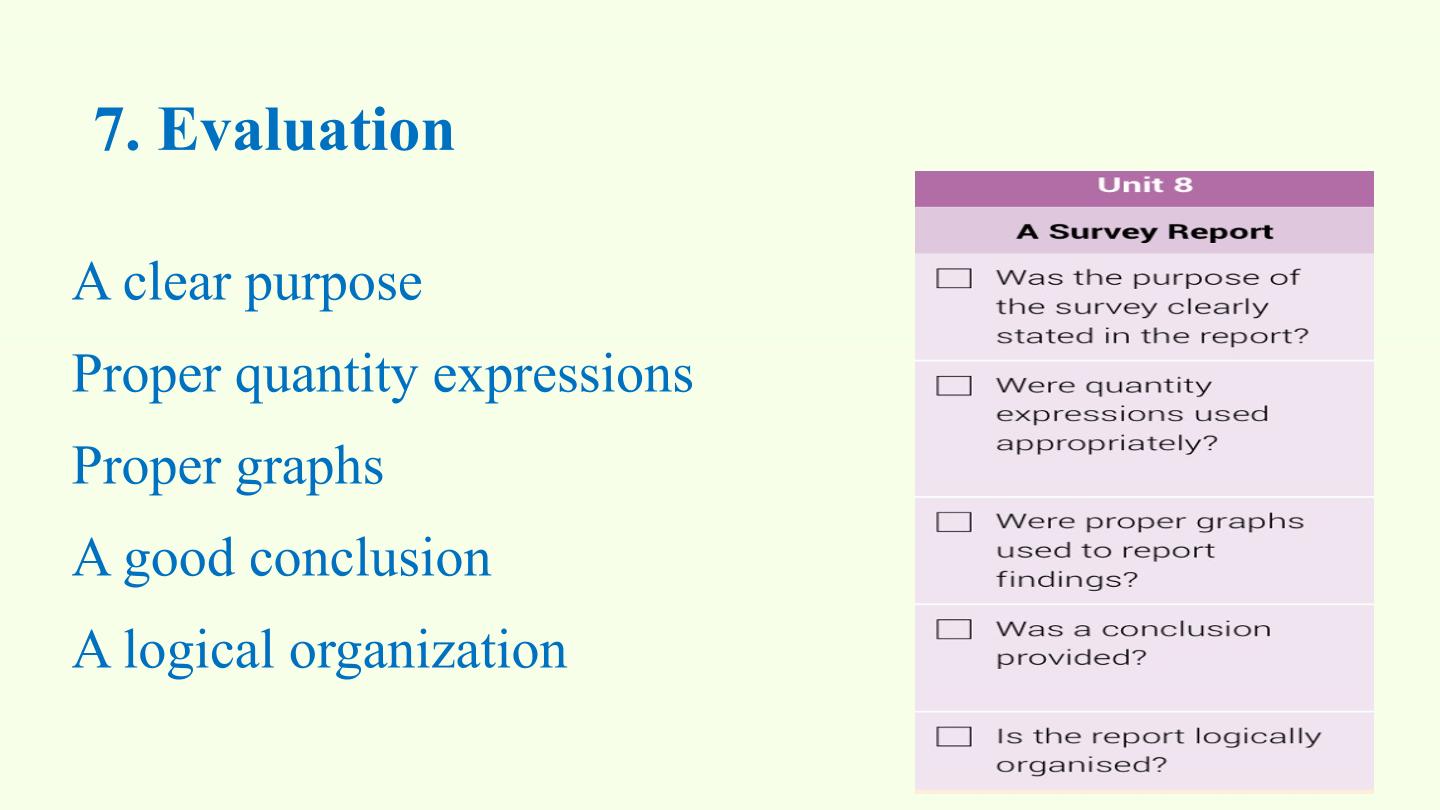 7. Evaluation

A clear purpose

Proper quantity expressions

Proper graphs

A good conclusion

A logical organization

Unit 8

A Survey Report

☐ Was the purpose of the survey clearly stated in the report?

☐ Were quantity expressions used appropriately?

☐ Were proper graphs used to report findings?

☐ Was a conclusion provided?

☐ Is the report logically organised?